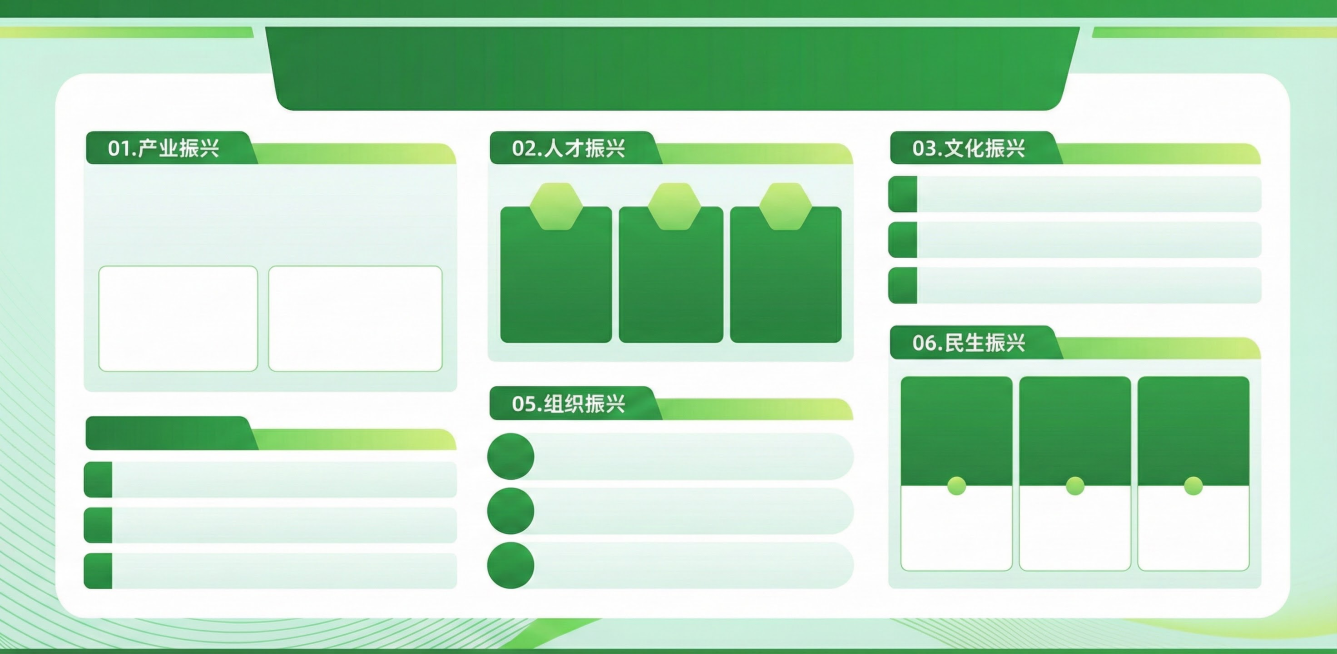 01.产业振兴

02.人才振兴

03.文化振兴

05.组织振兴

06.民生振兴